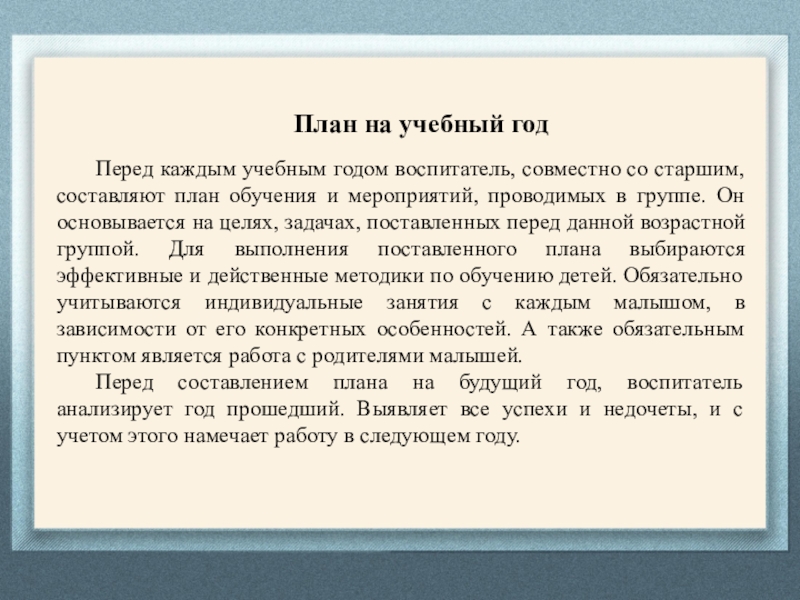 План на учебный год

Перед каждым учебным годом воспитатель, совместно со старшим, составляют план обучения и мероприятий, проводимых в группе. Он основывается на целях, задачах, поставленных перед данной возрастной группой. Для выполнения поставленного плана выбираются эффективные и действенные методики по обучению детей. Обязательно учитываются индивидуальные занятия с каждым малышом, в зависимости от его конкретных особенностей. А также обязательным пунктом является работа с родителями малышей.

Перед составлением плана на будущий год, воспитатель анализирует год прошедший. Выявляет все успехи и недочеты, и с учетом этого намечает работу в следующем году.